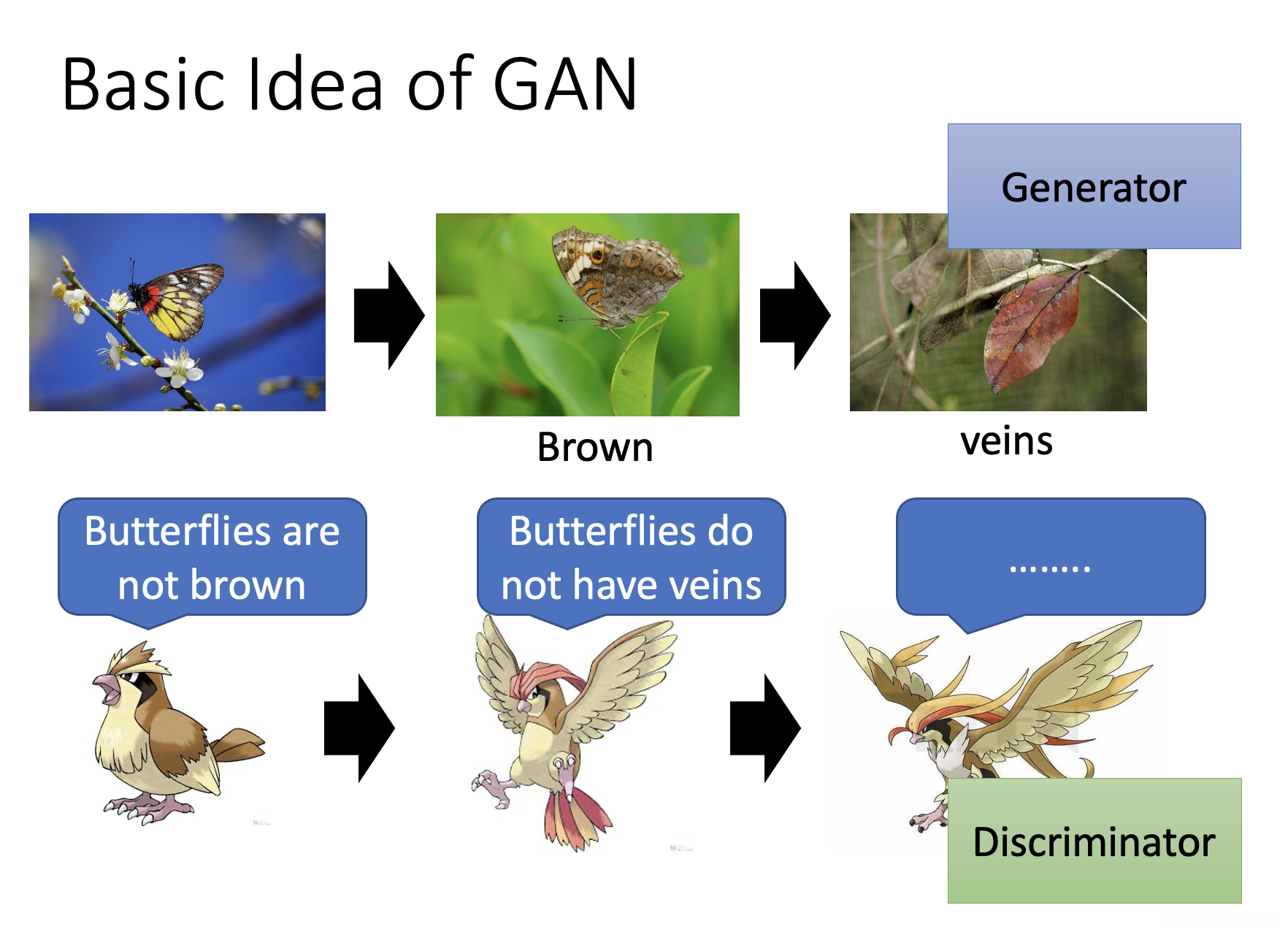 Basic Idea of GAN

Generator

Brown

veins

Butterflies are not brown

Butterflies do not have veins

........

Discriminator